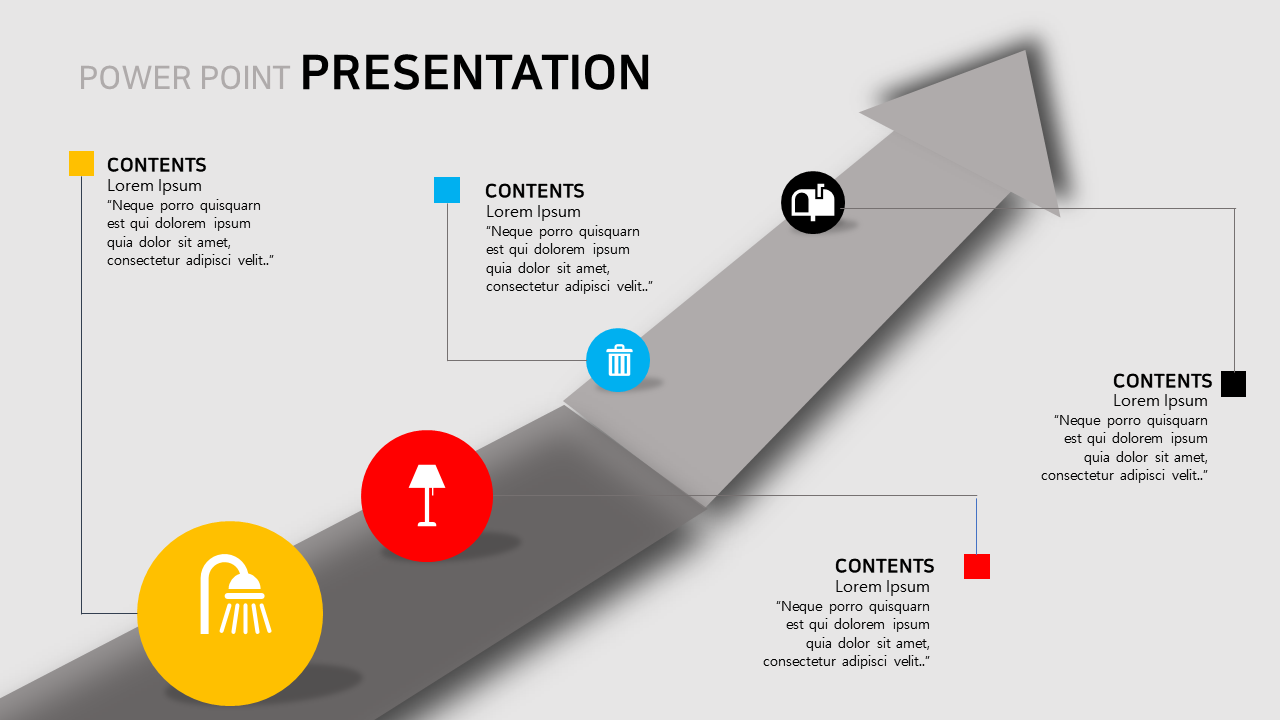 POWER POINT PRESENTATION

CONTENTS
Lorem Ipsum
"Neque porro quisquarn est qui dolorem ipsum quia dolor sit amet, consectetur adipisci velit.."

CONTENTS
Lorem Ipsum
"Neque porro quisquarn est qui dolorem ipsum quia dolor sit amet, consectetur adipisci velit.."

CONTENTS
Lorem Ipsum
"Neque porro quisquarn est qui dolorem ipsum quia dolor sit amet, consectetur adipisci velit.."

CONTENTS
Lorem Ipsum
"Neque porro quisquarn est qui dolorem ipsum quia dolor sit amet, consectetur adipisci velit.."